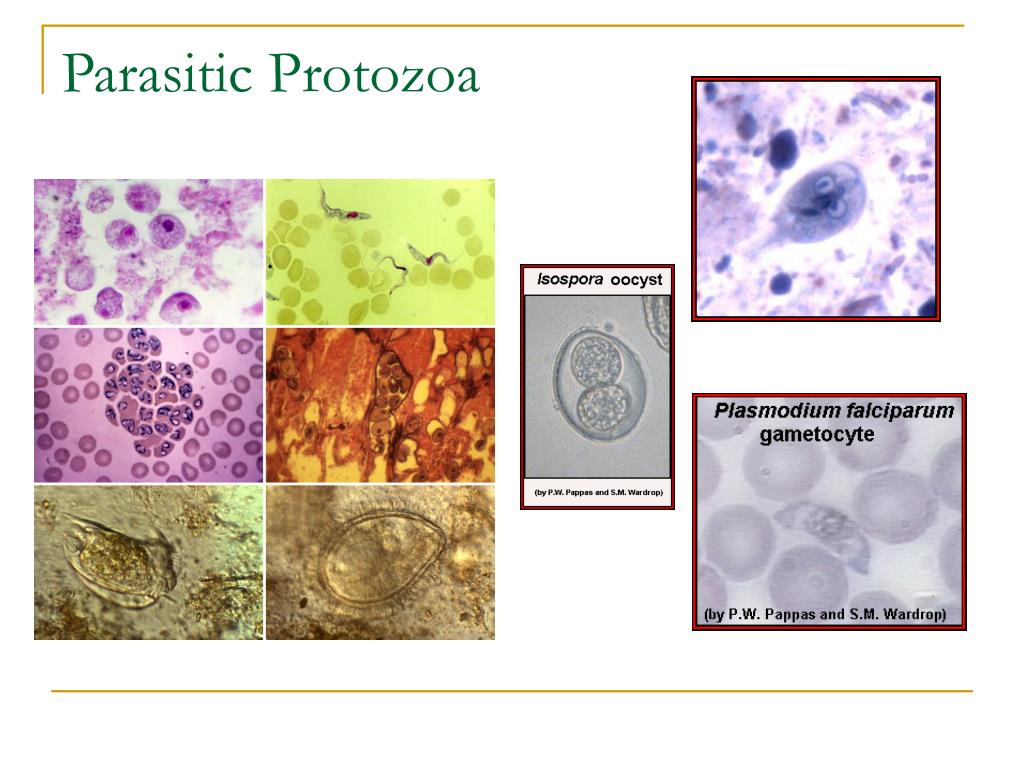 Parasitic Protozoa

Isospora oocyst

(by P.W. Pappas and S.M. Wardrop)

Plasmodium falciparum gametocyte

(by P.W. Pappas and S.M. Wardrop)